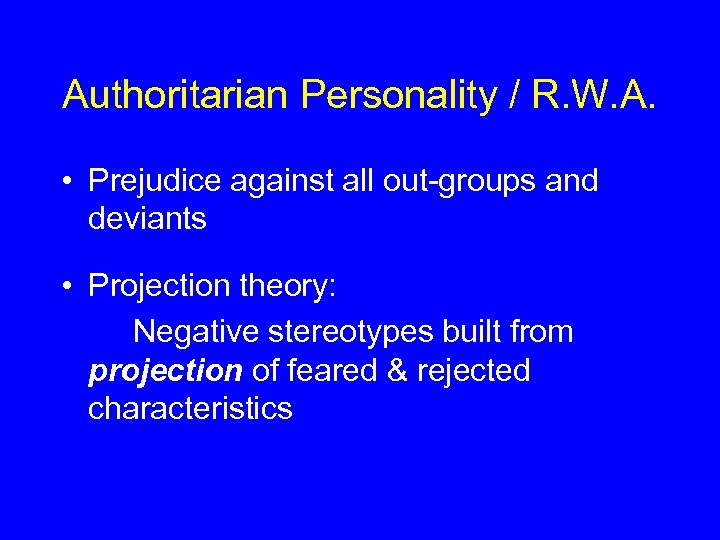 Authoritarian Personality / R.W.A.

• Prejudice against all out-groups and deviants

• Projection theory:

Negative stereotypes built from projection of feared & rejected characteristics